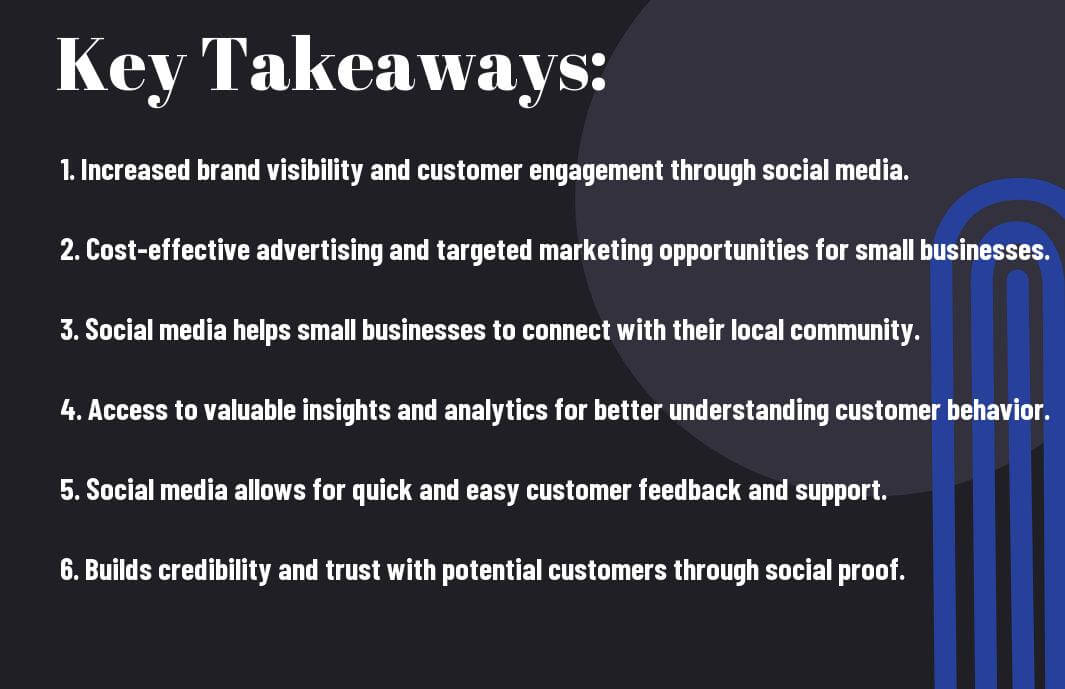 Key Takeaways:

1. Increased brand visibility and customer engagement through social media.

2. Cost-effective advertising and targeted marketing opportunities for small businesses.

3. Social media helps small businesses to connect with their local community.

4. Access to valuable insights and analytics for better understanding customer behavior.

5. Social media allows for quick and easy customer feedback and support.

6. Builds credibility and trust with potential customers through social proof.